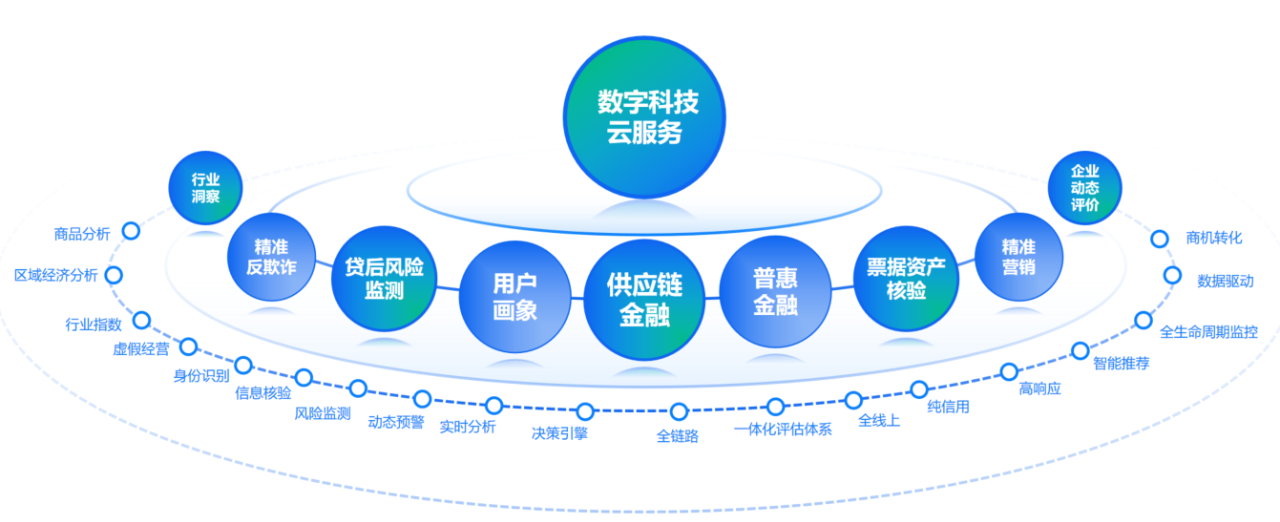 数字科技云服务

行业洞察

企业动态评价

精准反欺诈

贷后风险监测

用户画象

供应链金融

普惠金融

票据资产核验

精准营销

商品分析
区域经济分析
行业指数
虚假经营
身份识别
信息核验
风险监测
动态预警
实时分析
决策引擎
全链路
一体化评估体系
全线上
纯信用
高响应
智能推荐
全生命周期监控
数据驱动
商机转化